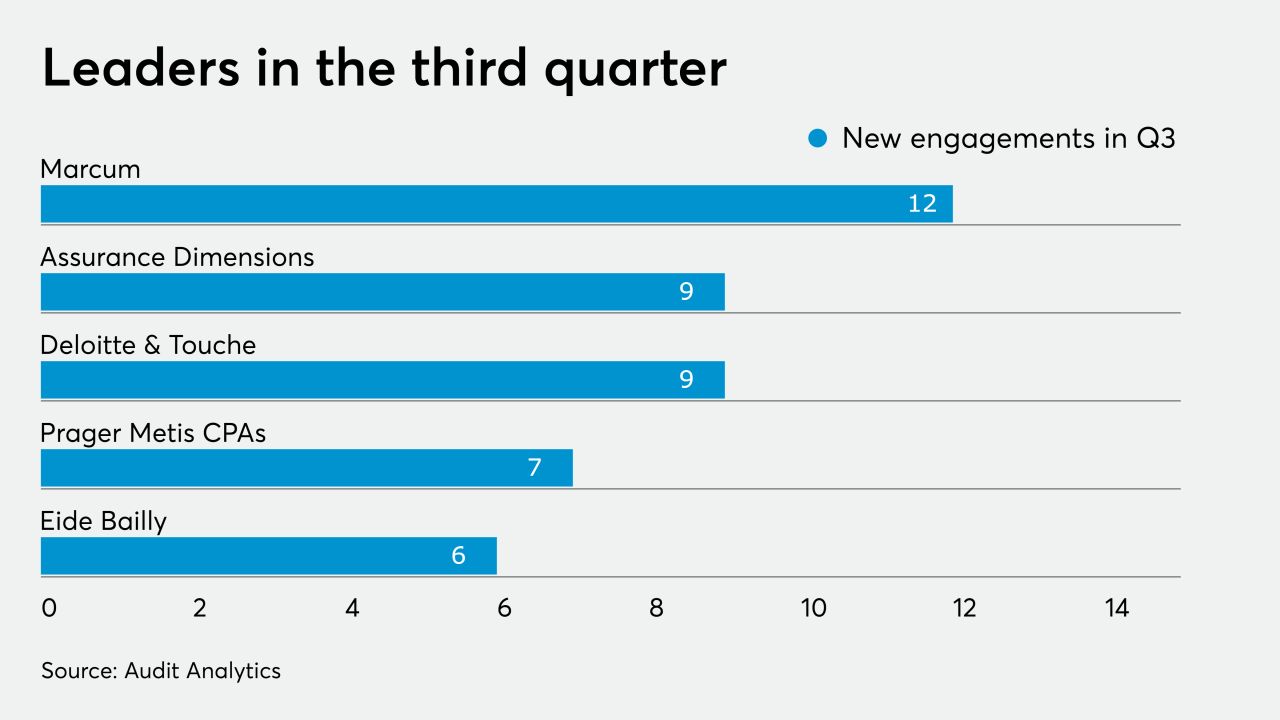 Leaders in the third quarter

New engagements in Q3

Marcum
12

Assurance Dimensions
9

Deloitte & Touche
9

Prager Metis CPAs
7

Eide Bailly
6

0 2 4 6 8 10 12 14

Source: Audit Analytics